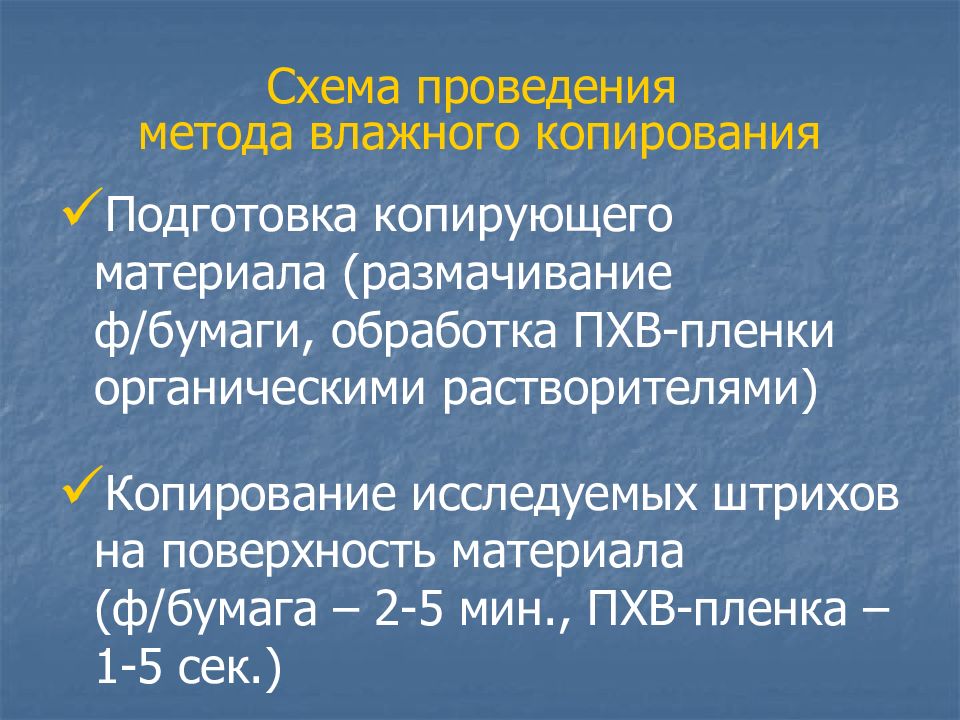 Схема проведения метода влажного копирования

✓Подготовка копирующего материала (размачивание ф/бумаги, обработка ПХВ-пленки органическими растворителями)

✓Копирование исследуемых штрихов на поверхность материала (ф/бумага – 2-5 мин., ПХВ-пленка – 1-5 сек.)